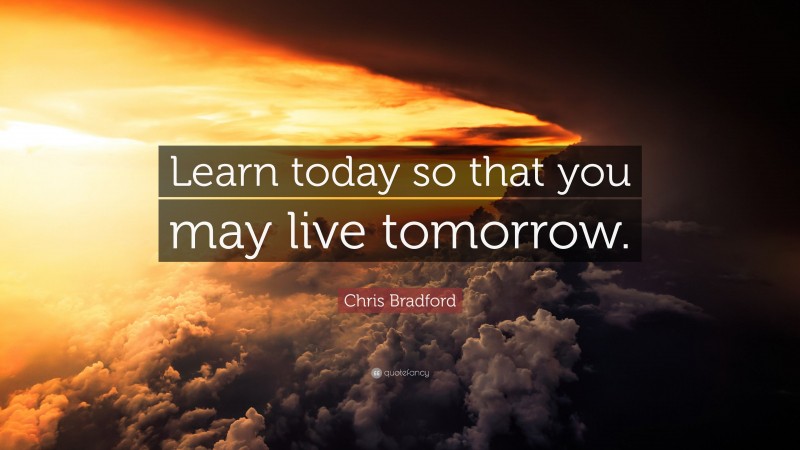 Learn today so that you may live tomorrow.

Chris Bradford

quotefancy